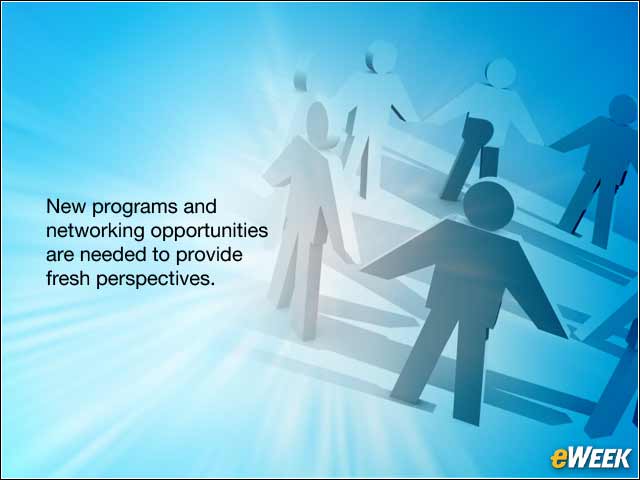 New programs and networking opportunities are needed to provide fresh perspectives.

eWEEK